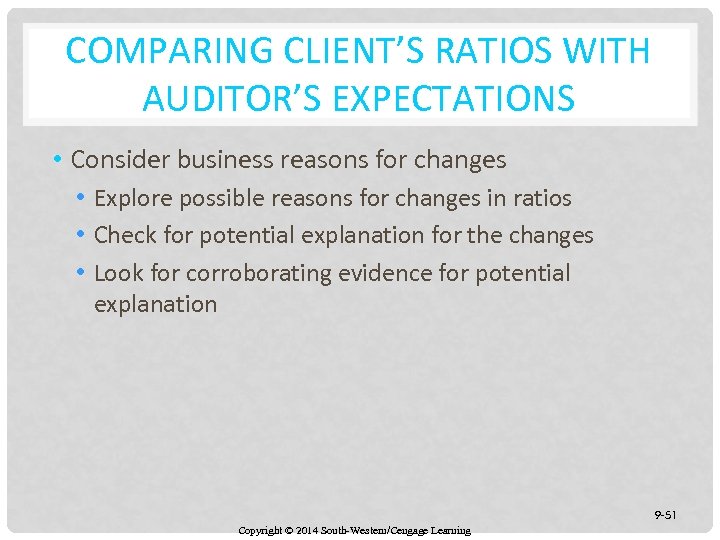 COMPARING CLIENT'S RATIOS WITH AUDITOR'S EXPECTATIONS

• Consider business reasons for changes
  • Explore possible reasons for changes in ratios
  • Check for potential explanation for the changes
  • Look for corroborating evidence for potential explanation

9-51

Copyright © 2014 South-Western/Cengage Learning